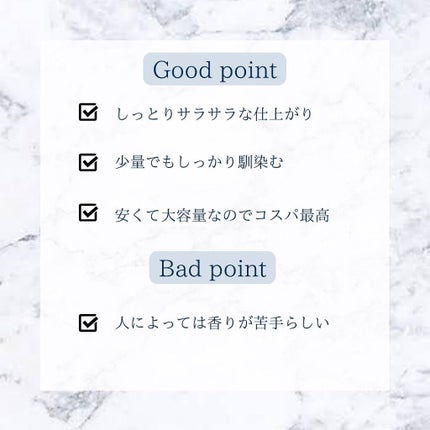 Good point

☑ しっとりサラサラな仕上がり

☑ 少量でもしっかり馴染む

☑ 安くて大容量なのでコスパ最高

Bad point

☑ 人によっては香りが苦手らしい